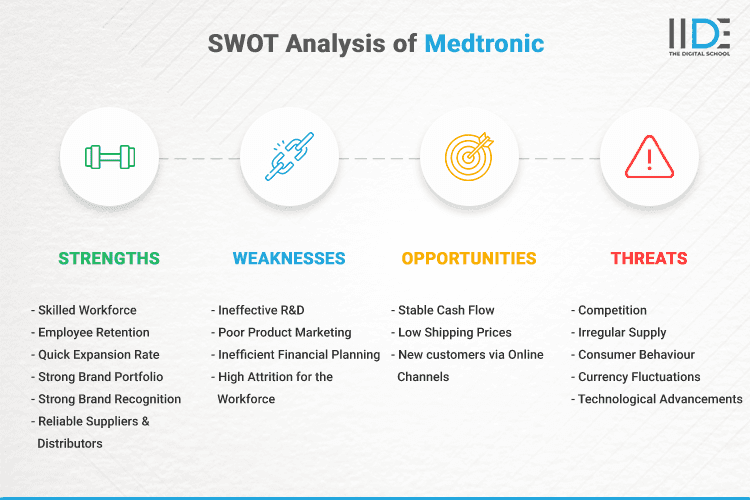 SWOT Analysis of Medtronic

IIDE
THE DIGITAL SCHOOL

STRENGTHS

- Skilled Workforce
- Employee Retention
- Quick Expansion Rate
- Strong Brand Portfolio
- Strong Brand Recognition
- Reliable Suppliers & Distributors

WEAKNESSES

- Ineffective R&D
- Poor Product Marketing
- Inefficient Financial Planning
- High Attrition for the Workforce

OPPORTUNITIES

- Stable Cash Flow
- Low Shipping Prices
- New customers via Online Channels

THREATS

- Competition
- Irregular Supply
- Consumer Behaviour
- Currency Fluctuations
- Technological Advancements